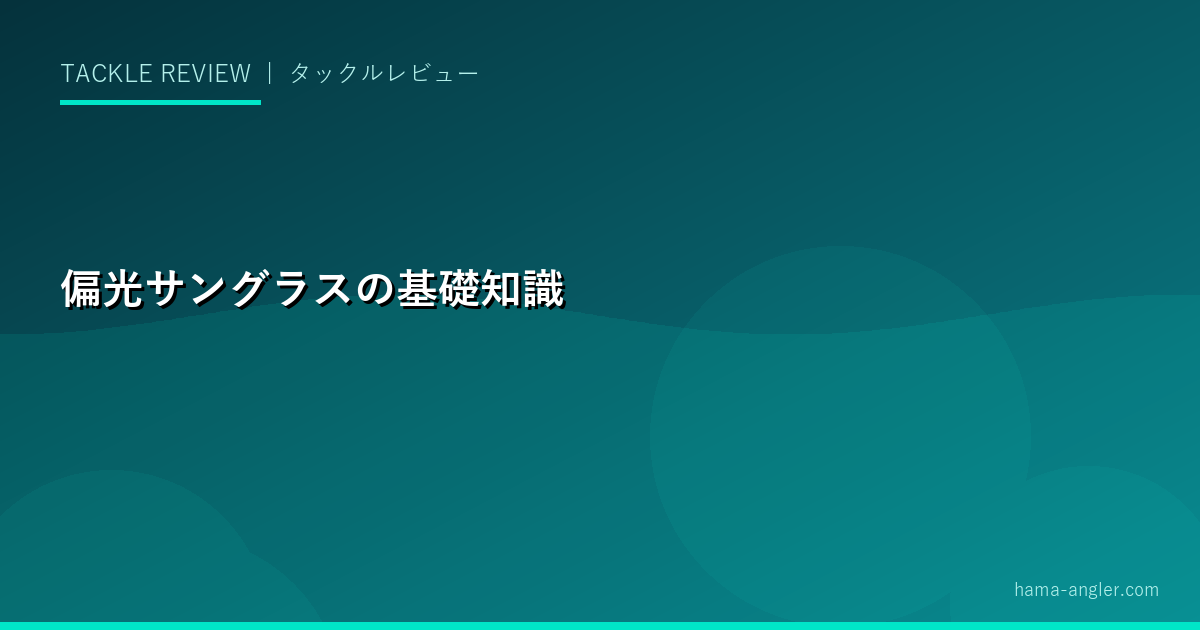 TACKLE REVIEW ｜ タックルレビュー

偏光サングラスの基礎知識

hama-angler.com